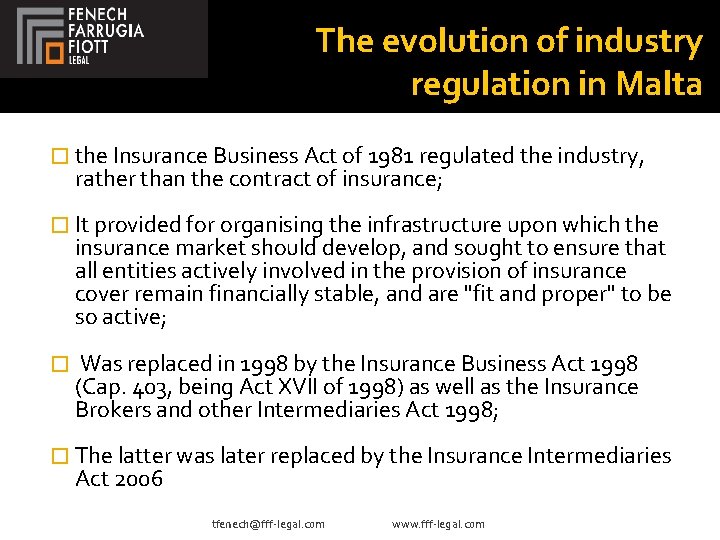 FENECH FARRUGIA FIOTT LEGAL

The evolution of industry regulation in Malta

☐ the Insurance Business Act of 1981 regulated the industry, rather than the contract of insurance;

☐ It provided for organising the infrastructure upon which the insurance market should develop, and sought to ensure that all entities actively involved in the provision of insurance cover remain financially stable, and are "fit and proper" to be so active;

☐ Was replaced in 1998 by the Insurance Business Act 1998 (Cap. 403, being Act XVII of 1998) as well as the Insurance Brokers and other Intermediaries Act 1998;

☐ The latter was later replaced by the Insurance Intermediaries Act 2006

tfenech@fff-legal.com www.fff-legal.com